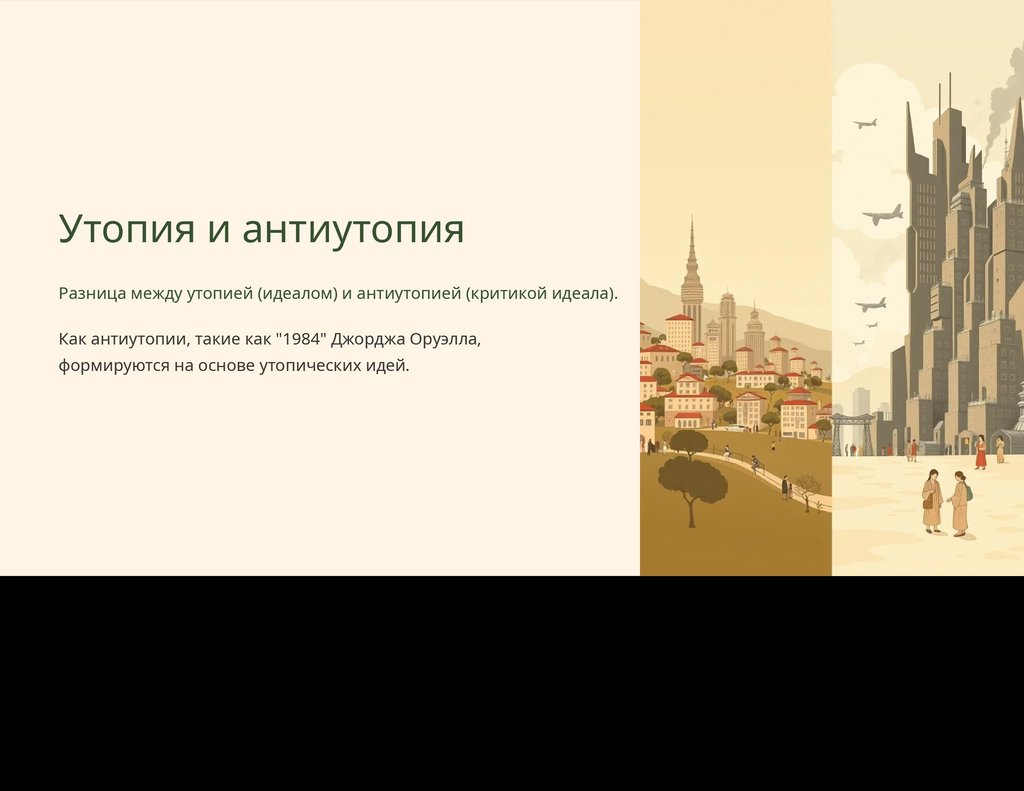 Утопия и антиутопия

Разница между утопией (идеалом) и антиутопией (критикой идеала).

Как антиутопии, такие как "1984" Джорджа Оруэлла, формируются на основе утопических идей.